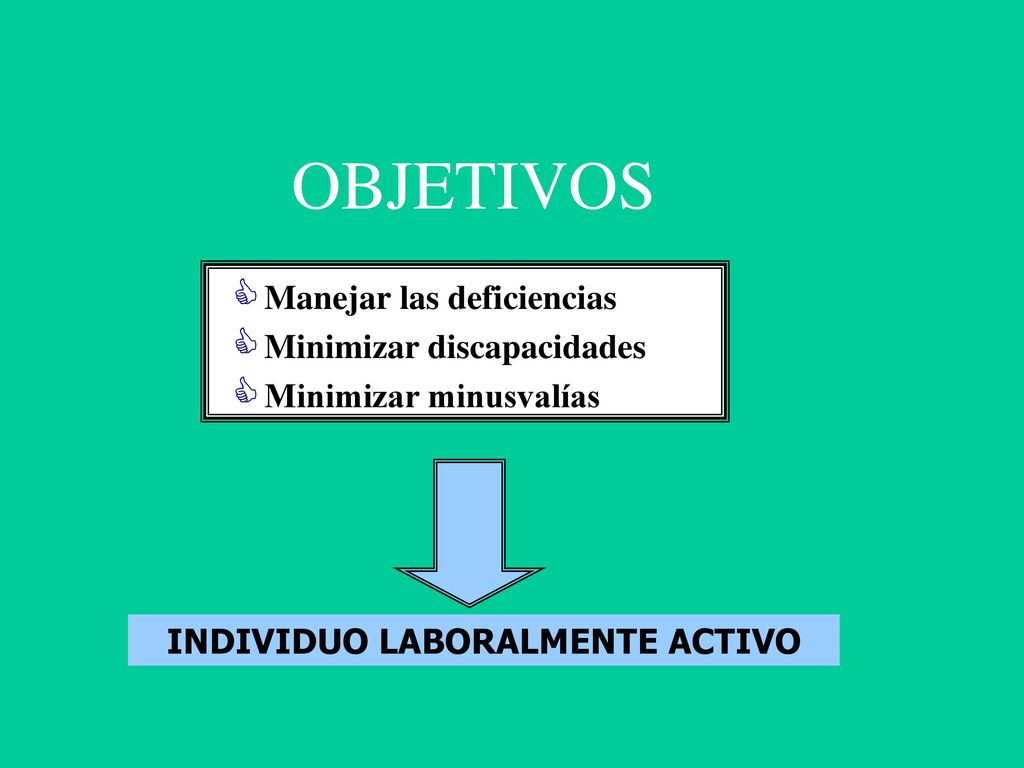 OBJETIVOS

Manejar las deficiencias
Minimizar discapacidades
Minimizar minusvalías

INDIVIDUO LABORALMENTE ACTIVO